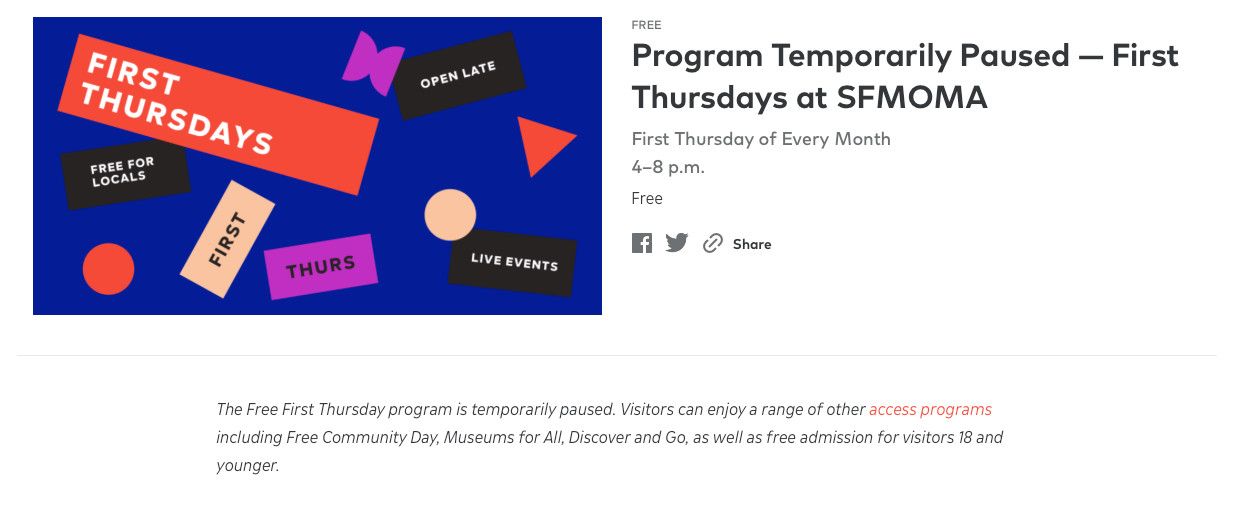 FIRST THURSDAYS

OPEN LATE

FREE FOR LOCALS

FIRST

THURS

LIVE EVENTS

FREE

Program Temporarily Paused — First Thursdays at SFMOMA

First Thursday of Every Month
4–8 p.m.

Free

Share

The Free First Thursday program is temporarily paused. Visitors can enjoy a range of other access programs including Free Community Day, Museums for All, Discover and Go, as well as free admission for visitors 18 and younger.